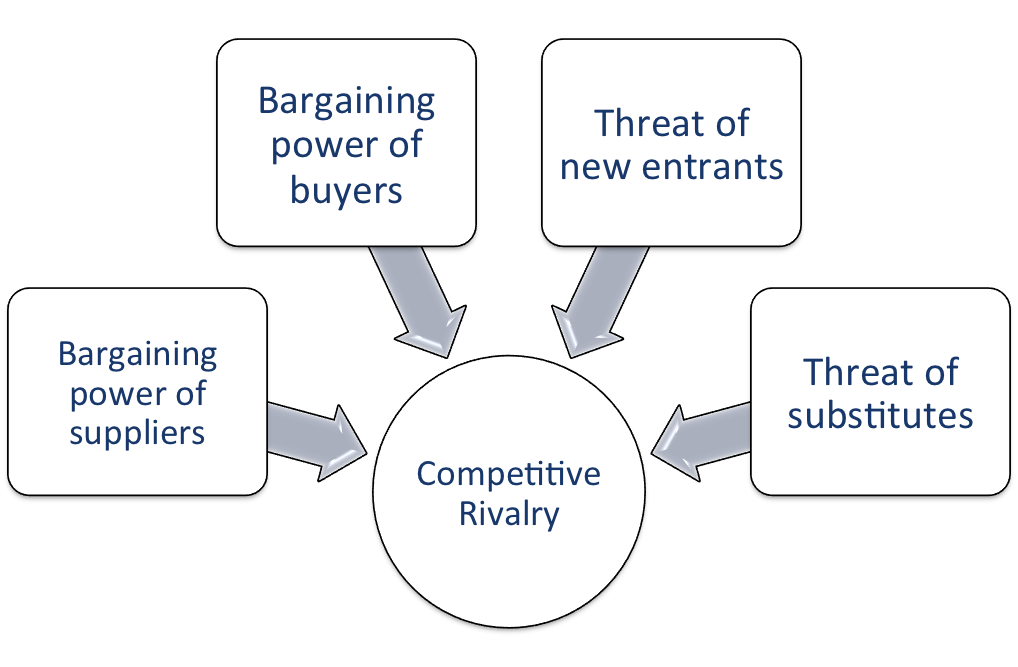 Bargaining power of buyers

Threat of new entrants

Bargaining power of suppliers

Threat of substitutes

Competitive Rivalry